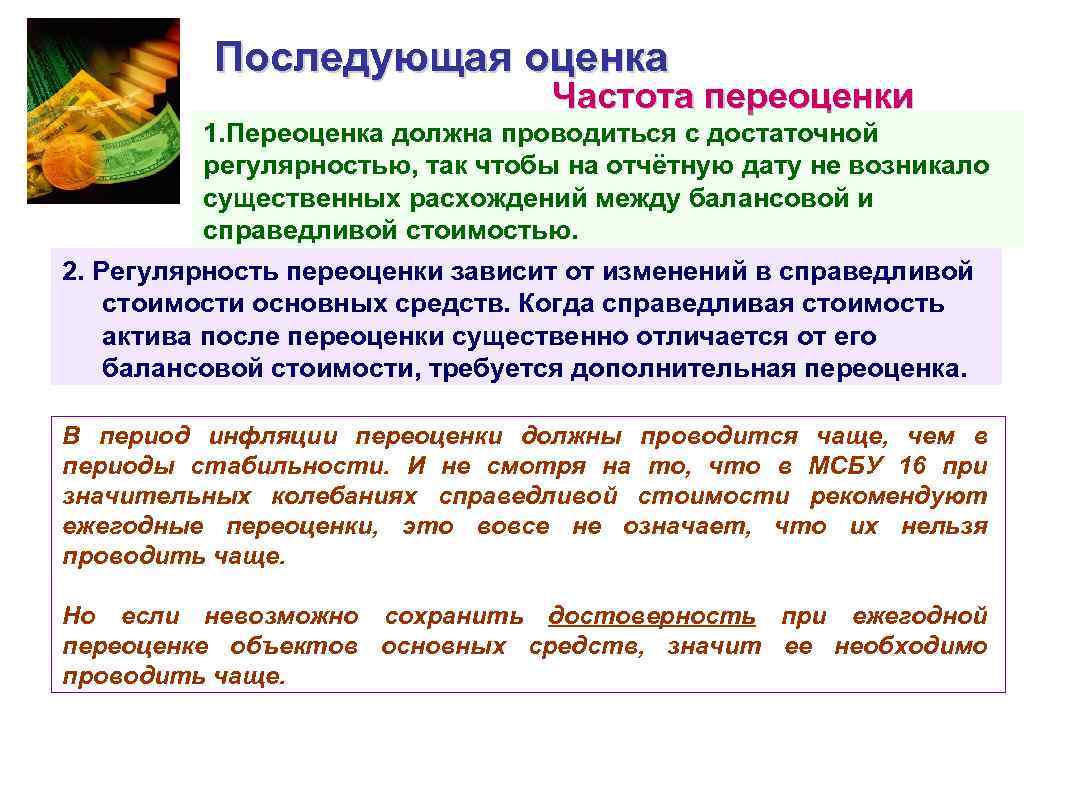 Последующая оценка

Частота переоценки

1.Переоценка должна проводиться с достаточной регулярностью, так чтобы на отчётную дату не возникало существенных расхождений между балансовой и справедливой стоимостью.

2. Регулярность переоценки зависит от изменений в справедливой стоимости основных средств. Когда справедливая стоимость актива после переоценки существенно отличается от его балансовой стоимости, требуется дополнительная переоценка.

В период инфляции переоценки должны проводится чаще, чем в периоды стабильности. И не смотря на то, что в МСБУ 16 при значительных колебаниях справедливой стоимости рекомендуют ежегодные переоценки, это вовсе не означает, что их нельзя проводить чаще.

Но если невозможно сохранить достоверность при ежегодной переоценке объектов основных средств, значит ее необходимо проводить чаще.